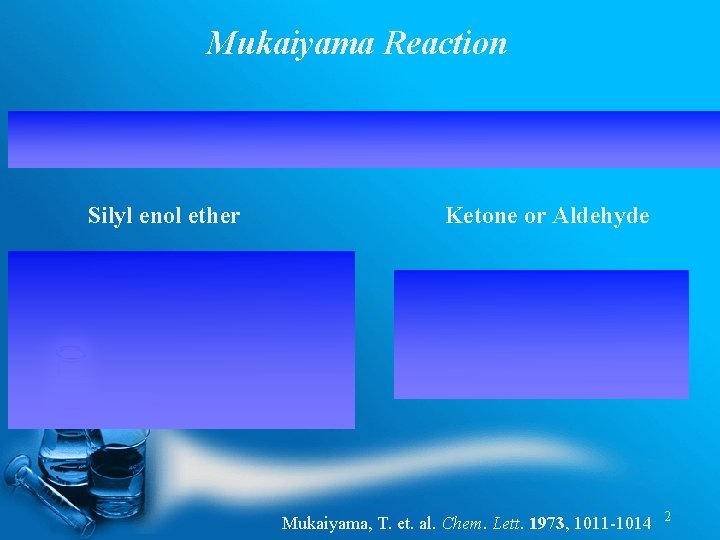 Mukaiyama Reaction

Silyl enol ether

Ketone or Aldehyde

Mukaiyama, T. et. al. Chem. Lett. 1973, 1011-1014

2